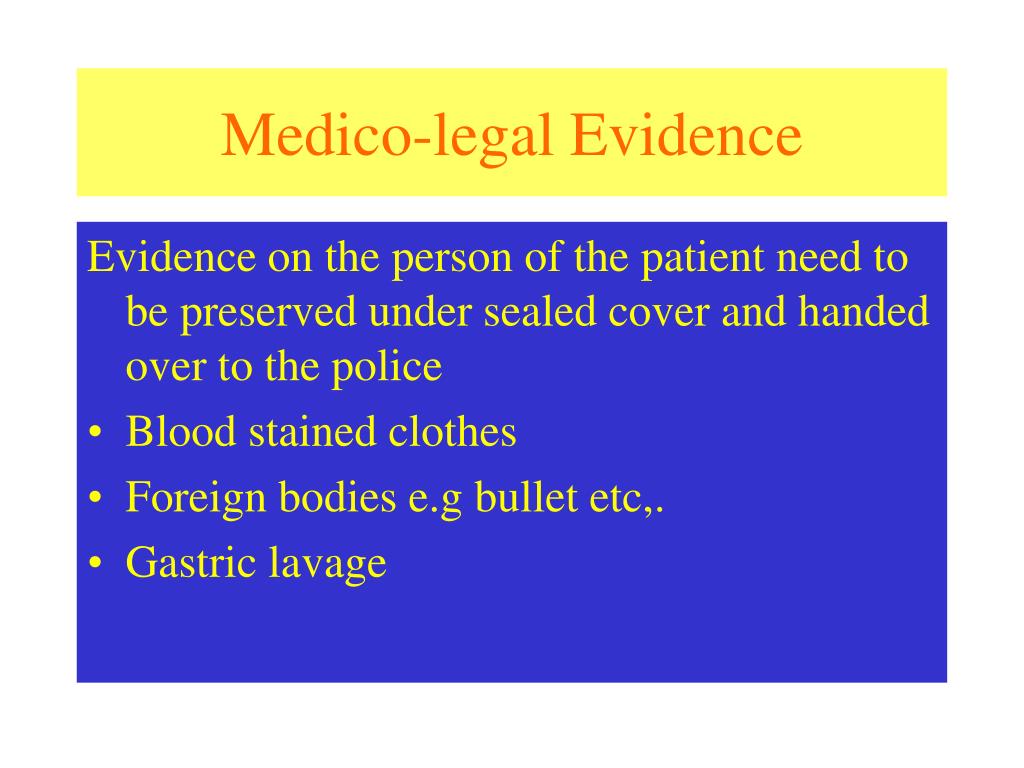 Medico-legal Evidence

Evidence on the person of the patient need to be preserved under sealed cover and handed over to the police

• Blood stained clothes
• Foreign bodies e.g bullet etc,.
• Gastric lavage